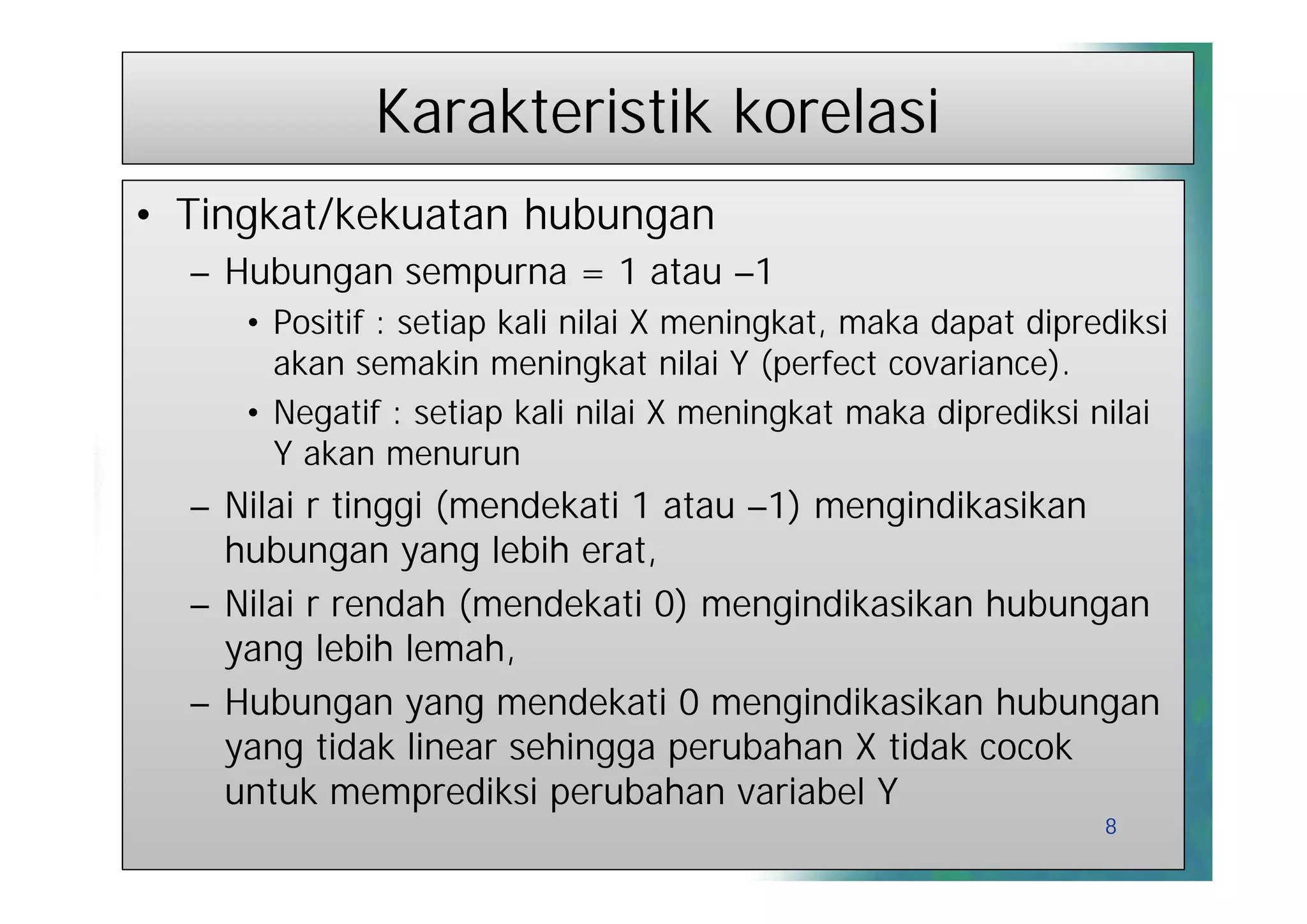 Karakteristik korelasi

• Tingkat/kekuatan hubungan

– Hubungan sempurna = 1 atau –1

• Positif : setiap kali nilai X meningkat, maka dapat diprediksi akan semakin meningkat nilai Y (perfect covariance).

• Negatif : setiap kali nilai X meningkat maka diprediksi nilai Y akan menurun

– Nilai r tinggi (mendekati 1 atau –1) mengindikasikan hubungan yang lebih erat,

– Nilai r rendah (mendekati 0) mengindikasikan hubungan yang lebih lemah,

– Hubungan yang mendekati 0 mengindikasikan hubungan yang tidak linear sehingga perubahan X tidak cocok untuk memprediksi perubahan variabel Y

8